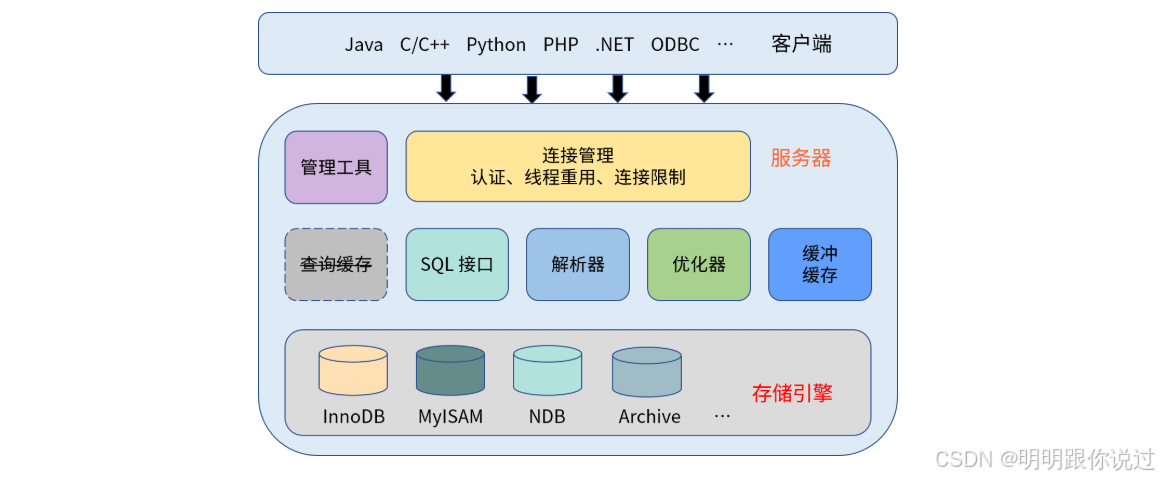 Java C/C++ Python PHP .NET ODBC … 客户端

管理工具

连接管理
认证、线程重用、连接限制

服务器

查询缓存

SQL 接口

解析器

优化器

缓冲
缓存

InnoDB MyISAM NDB Archive …

存储引擎

CSDN @明明跟你说过